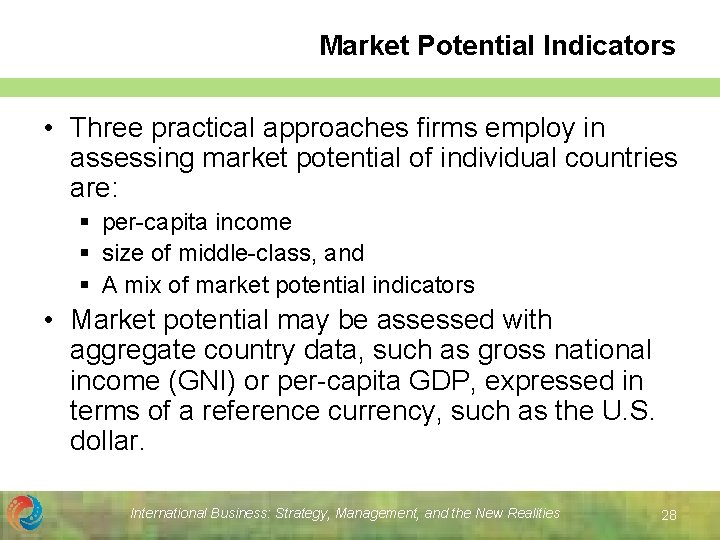 Market Potential Indicators

• Three practical approaches firms employ in assessing market potential of individual countries are:
  ▪ per-capita income
  ▪ size of middle-class, and
  ▪ A mix of market potential indicators
• Market potential may be assessed with aggregate country data, such as gross national income (GNI) or per-capita GDP, expressed in terms of a reference currency, such as the U.S. dollar.

International Business: Strategy, Management, and the New Realities

28